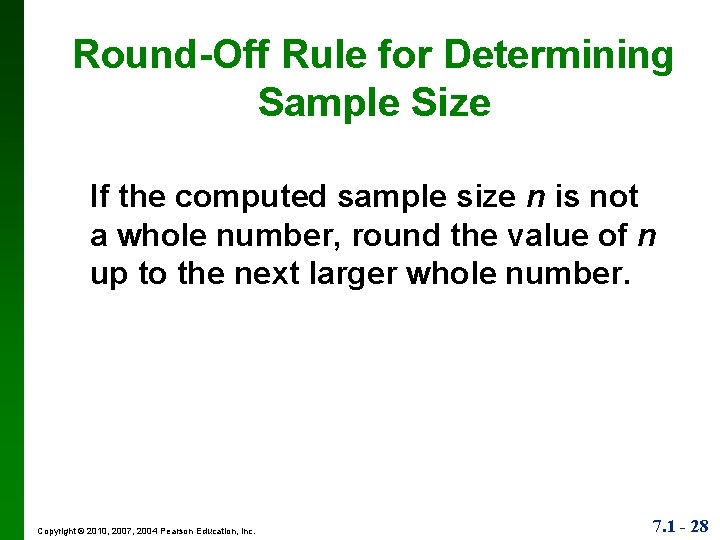 Round-Off Rule for Determining Sample Size

If the computed sample size $n$ is not a whole number, round the value of $n$ up to the next larger whole number.

Copyright © 2010, 2007, 2004 Pearson Education, Inc.

7.1 - 28